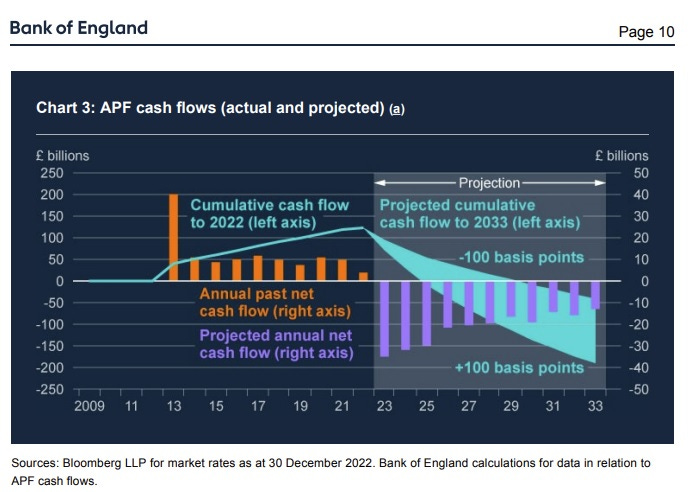 Bank of England

Page 10

Chart 3: APF cash flows (actual and projected) (a)

£ billions
250
200
150
100
50
0
-50
-100
-150
-200
-250

£ billions
50
40
30
20
10
0
-10
-20
-30
-40
-50

Projection

Cumulative cash flow to 2022 (left axis)

Projected cumulative cash flow to 2033 (left axis)

-100 basis points

Annual past net cash flow (right axis)

Projected annual net cash flow (right axis)

+100 basis points

2009 11 13 15 17 19 21 23 25 27 29 31 33

Sources: Bloomberg LLP for market rates as at 30 December 2022. Bank of England calculations for data in relation to APF cash flows.